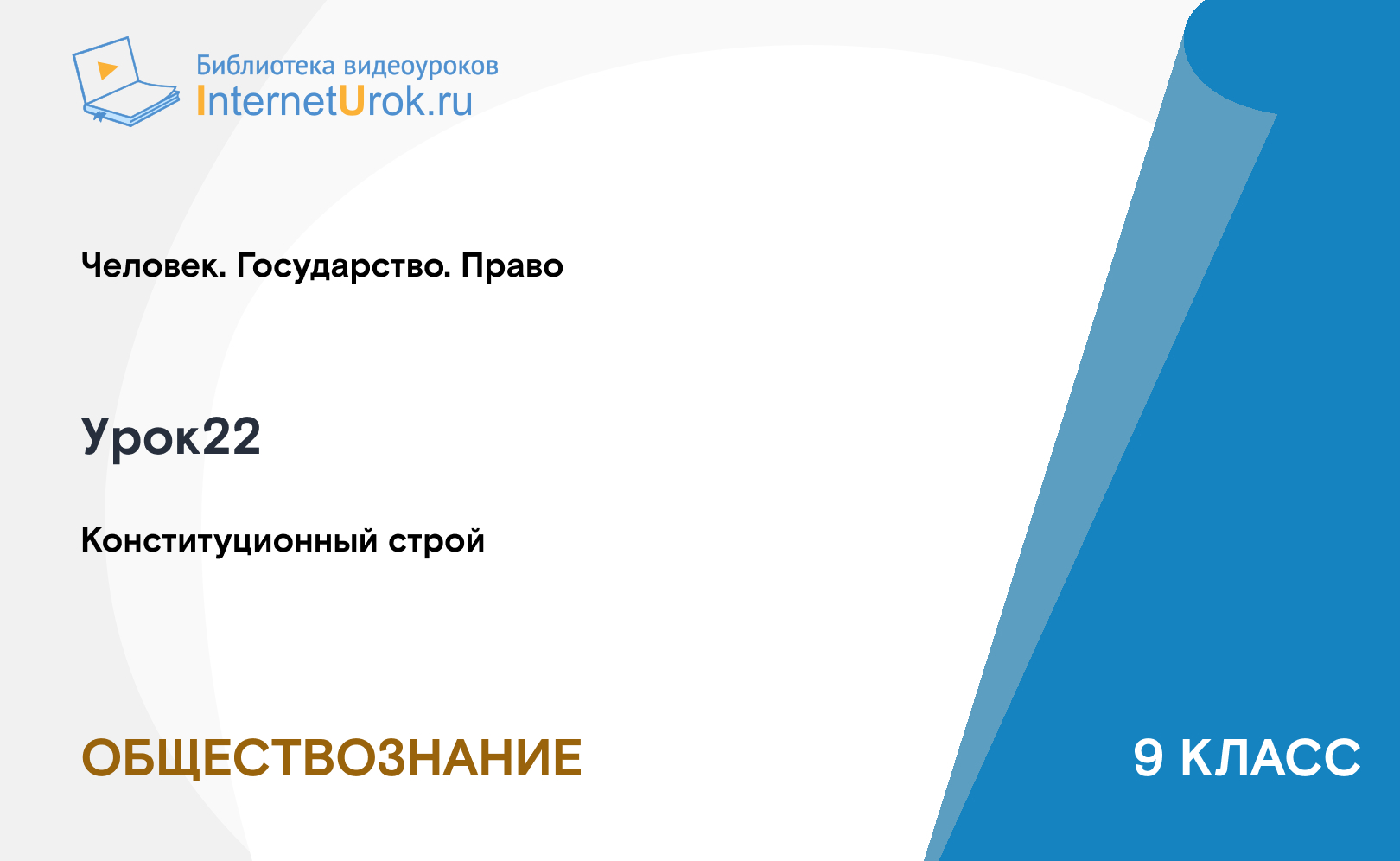 Библиотека видеоуроков
InternetUrok.ru

Человек. Государство. Право

Урок22

Конституционный строй

ОБЩЕСТВОЗНАНИЕ

9 КЛАСС